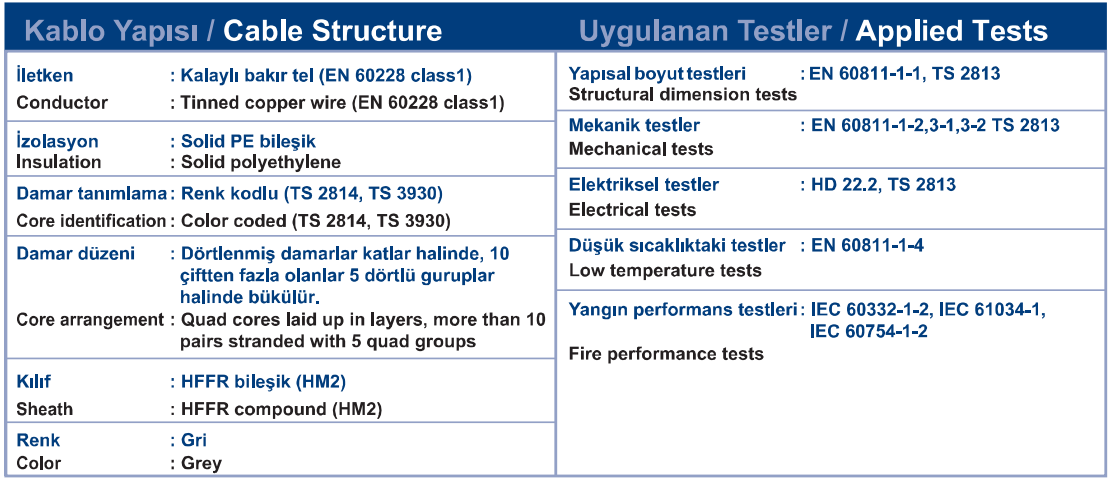 Kablo Yapısı / Cable Structure

İletken : Kalaylı bakır tel (EN 60228 class1)
Conductor : Tinned copper wire (EN 60228 class1)

İzolasyon : Solid PE bileşik
Insulation : Solid polyethylene

Damar tanımlama : Renk kodlu (TS 2814, TS 3930)
Core identification : Color coded (TS 2814, TS 3930)

Damar düzeni : Dörtlenmiş damarlar katlar halinde, 10 çiftten fazla olanlar 5 dörtlü guruplar halinde bükülür.
Core arrangement : Quad cores laid up in layers, more than 10 pairs stranded with 5 quad groups

Kılıf : HFFR bileşik (HM2)
Sheath : HFFR compound (HM2)

Renk : Gri
Color : Grey

Uygulanan Testler / Applied Tests

Yapısal boyut testleri : EN 60811-1-1, TS 2813
Structural dimension tests

Mekanik testler : EN 60811-1-2,3-1,3-2 TS 2813
Mechanical tests

Elektriksel testler : HD 22.2, TS 2813
Electrical tests

Düşük sıcaklıktaki testler : EN 60811-1-4
Low temperature tests

Yangın performans testleri : IEC 60332-1-2, IEC 61034-1, IEC 60754-1-2
Fire performance tests